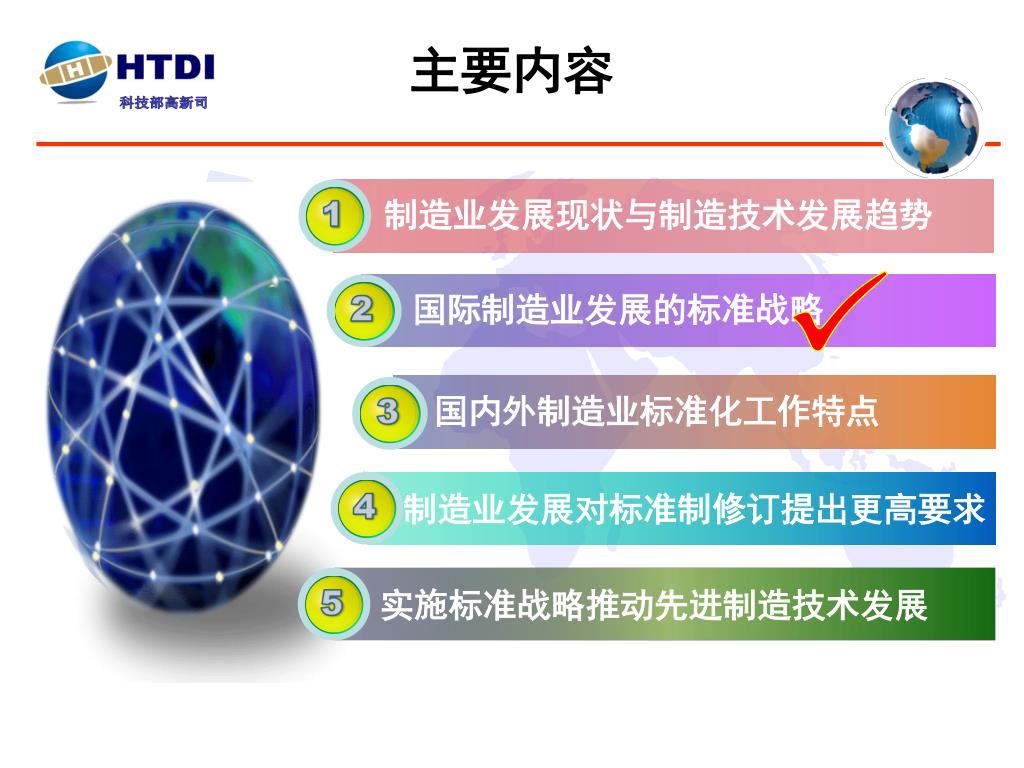 HTDI
科技部高新司

主要内容

1 制造业发展现状与制造技术发展趋势

2 国际制造业发展的标准战略

3 国内外制造业标准化工作特点

4 制造业发展对标准制修订提出更高要求

5 实施标准战略推动先进制造技术发展